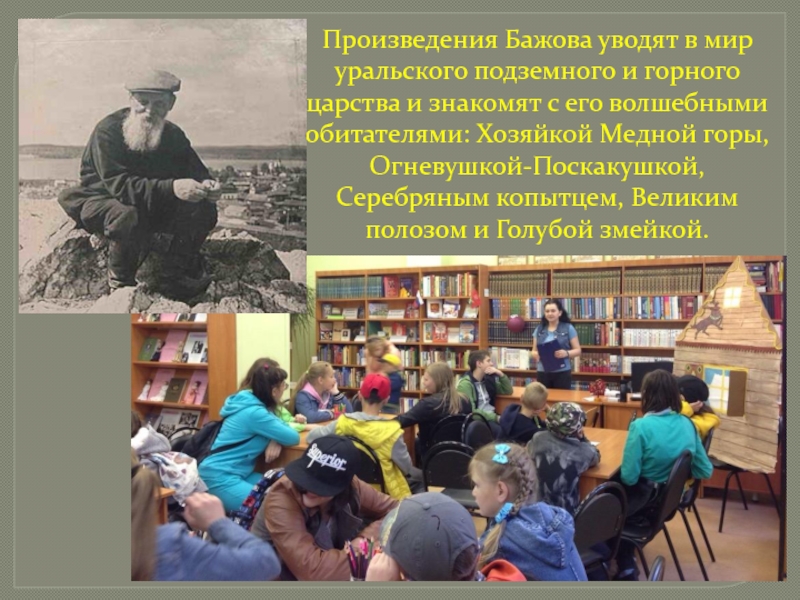 Произведения Бажова уводят в мир уральского подземного и горного царства и знакомят с его волшебными обитателями: Хозяйкой Медной горы, Огневушкой-Поскакушкой, Серебряным копытцем, Великим полозом и Голубой змейкой.

Superior